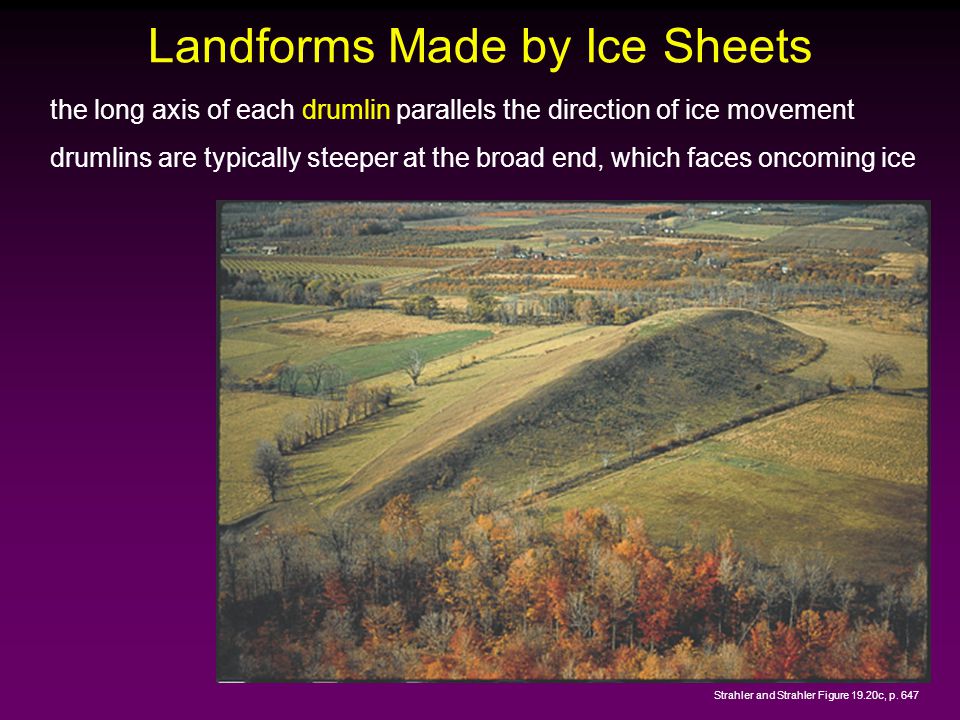 Landforms Made by Ice Sheets

the long axis of each drumlin parallels the direction of ice movement

drumlins are typically steeper at the broad end, which faces oncoming ice

Strahler and Strahler Figure 19.20c, p. 647